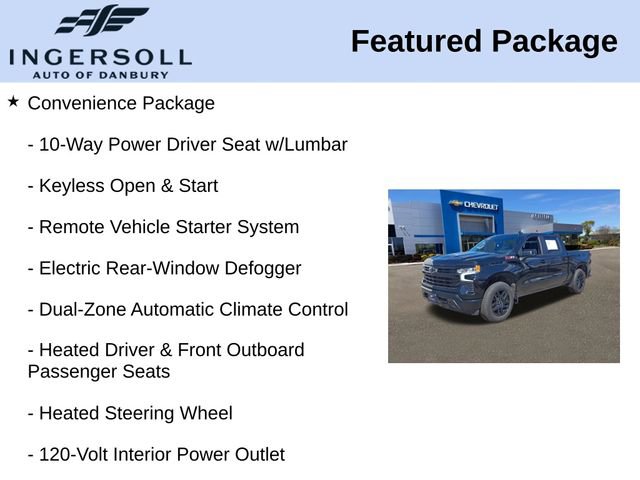 INGERSOLL
AUTO OF DANBURY

Featured Package

★ Convenience Package

- 10-Way Power Driver Seat w/Lumbar

- Keyless Open & Start

- Remote Vehicle Starter System

- Electric Rear-Window Defogger

- Dual-Zone Automatic Climate Control

- Heated Driver & Front Outboard Passenger Seats

- Heated Steering Wheel

- 120-Volt Interior Power Outlet

CHEVROLET